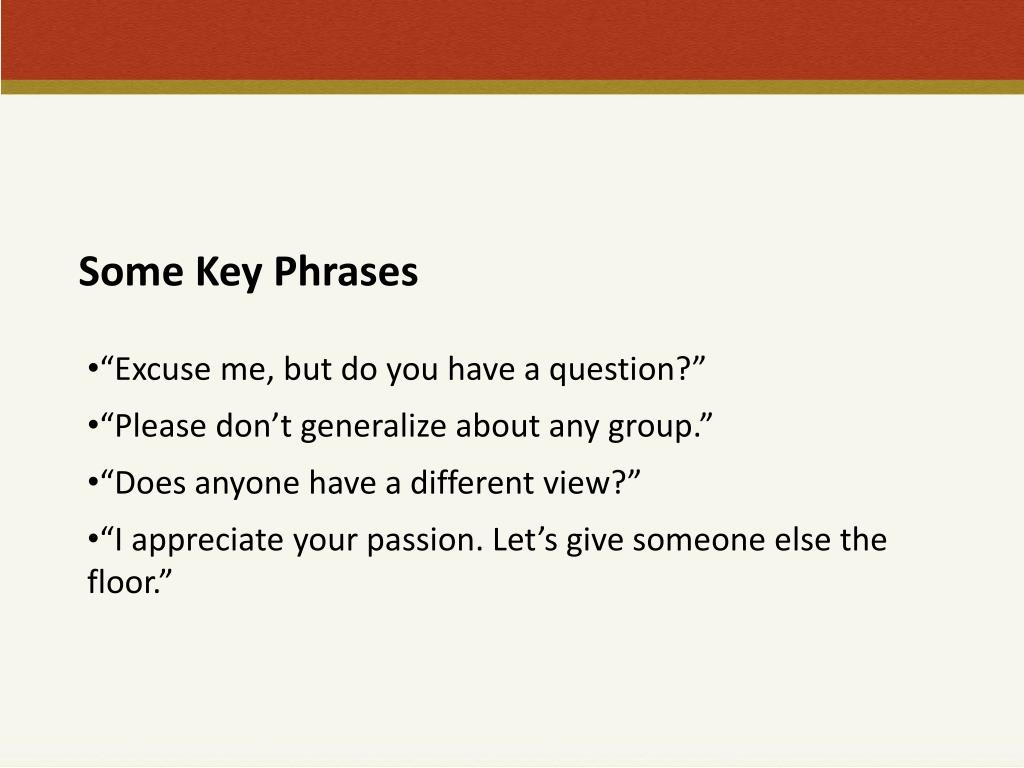 Some Key Phrases

•“Excuse me, but do you have a question?”

•“Please don’t generalize about any group.”

•“Does anyone have a different view?”

•“I appreciate your passion. Let’s give someone else the floor.”